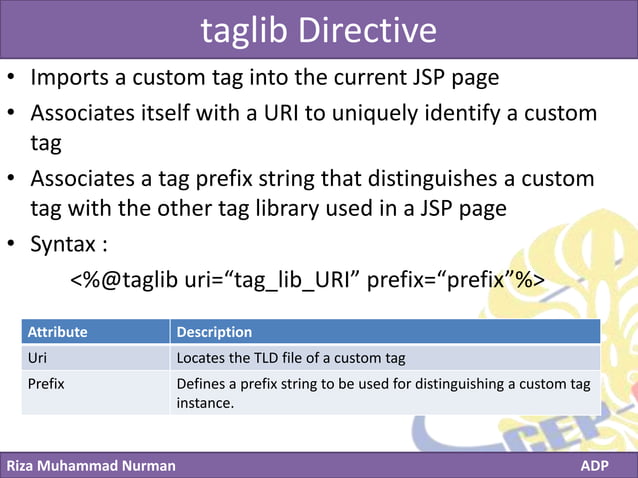 taglib Directive

• Imports a custom tag into the current JSP page
• Associates itself with a URI to uniquely identify a custom tag
• Associates a tag prefix string that distinguishes a custom tag with the other tag library used in a JSP page
• Syntax :

<%@taglib uri=“tag_lib_URI” prefix=“prefix”%>

| Attribute | Description |
|---|---|
| Uri | Locates the TLD file of a custom tag |
| Prefix | Defines a prefix string to be used for distinguishing a custom tag instance. |

Riza Muhammad Nurman

ADP